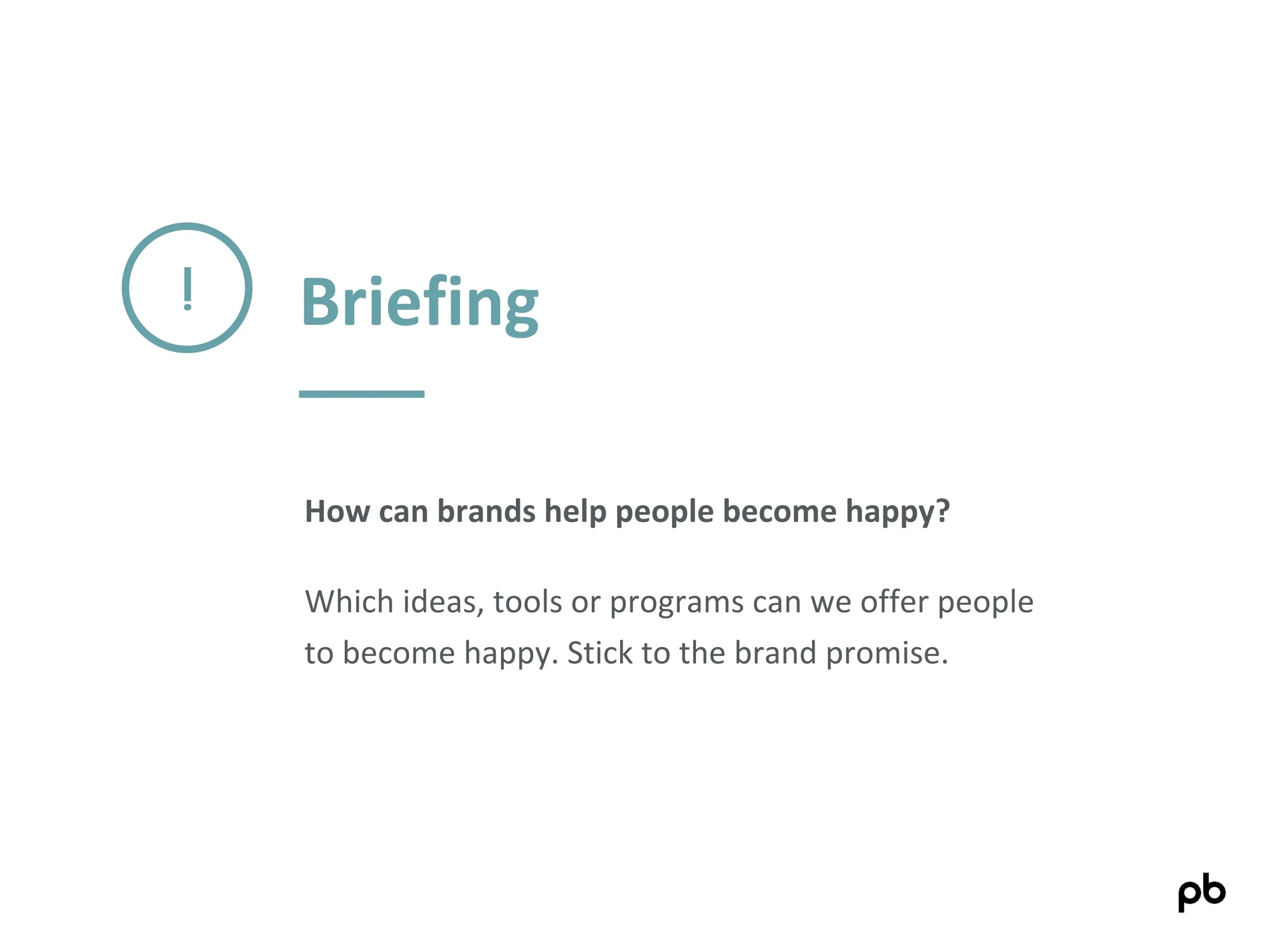 !

Briefing

How can brands help people become happy?

Which ideas, tools or programs can we offer people to become happy. Stick to the brand promise.

pb